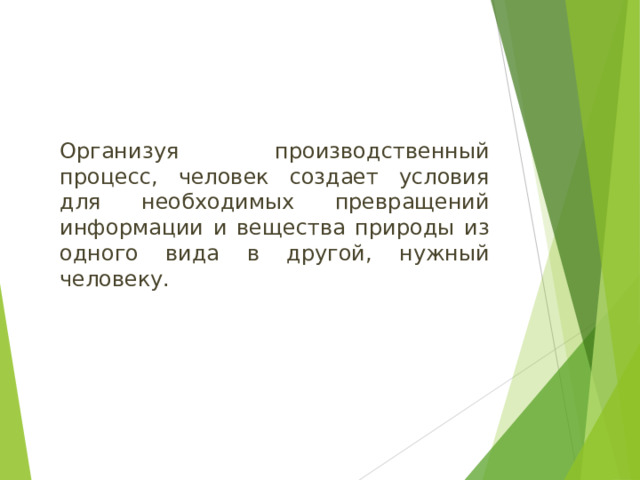 Организуя производственный процесс, человек создает условия для необходимых превращений информации и вещества природы из одного вида в другой, нужный человеку.